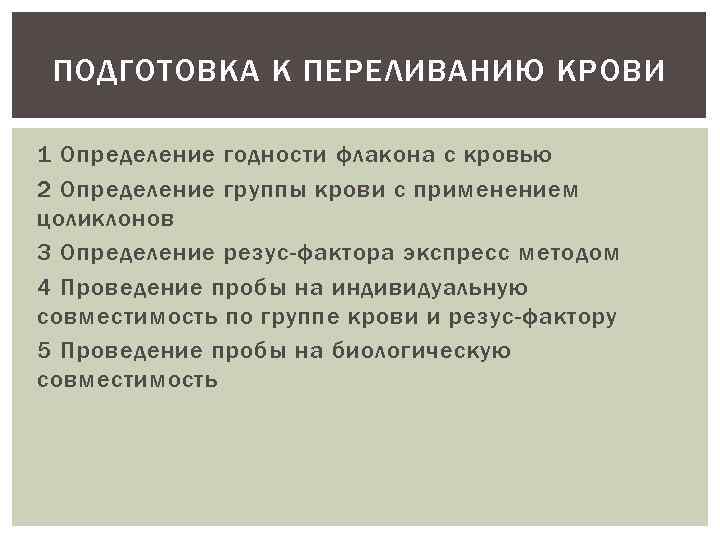 ПОДГОТОВКА К ПЕРЕЛИВАНИЮ КРОВИ

1 Определение годности флакона с кровью

2 Определение группы крови с применением цоликлонов

3 Определение резус-фактора экспресс методом

4 Проведение пробы на индивидуальную совместимость по группе крови и резус-фактору

5 Проведение пробы на биологическую совместимость